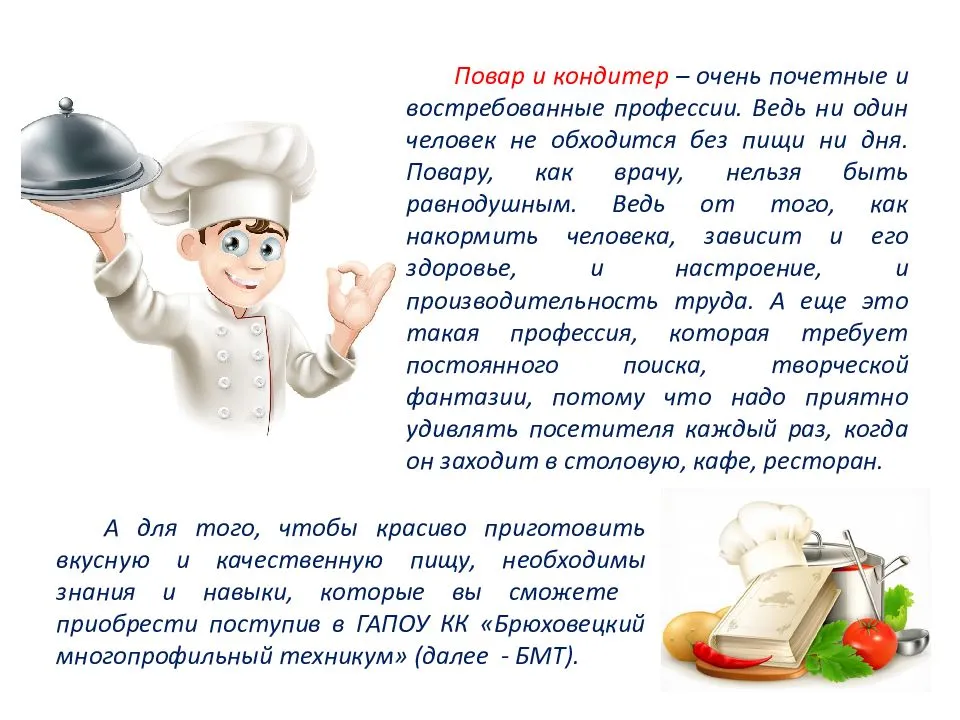 Повар и кондитер – очень почетные и востребованные профессии. Ведь ни один человек не обходится без пищи ни дня. Повару, как врачу, нельзя быть равнодушным. Ведь от того, как накормить человека, зависит и его здоровье, и настроение, и производительность труда. А еще это такая профессия, которая требует постоянного поиска, творческой фантазии, потому что надо приятно удивлять посетителя каждый раз, когда он заходит в столовую, кафе, ресторан.

А для того, чтобы красиво приготовить вкусную и качественную пищу, необходимы знания и навыки, которые вы сможете приобрести поступив в ГАПОУ КК «Брюховецкий многопрофильный техникум» (далее - БМТ).